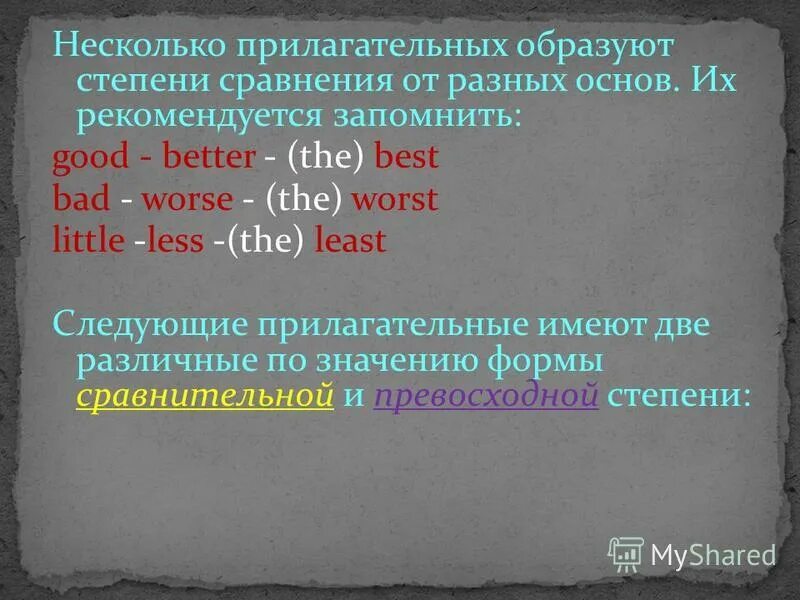 Несколько прилагательных образуют степени сравнения от разных основ. Их рекомендуется запомнить:

good - better - (the) best
bad - worse - (the) worst
little -less -(the) least

Следующие прилагательные имеют две различные по значению формы сравнительной и превосходной степени:

MyShared